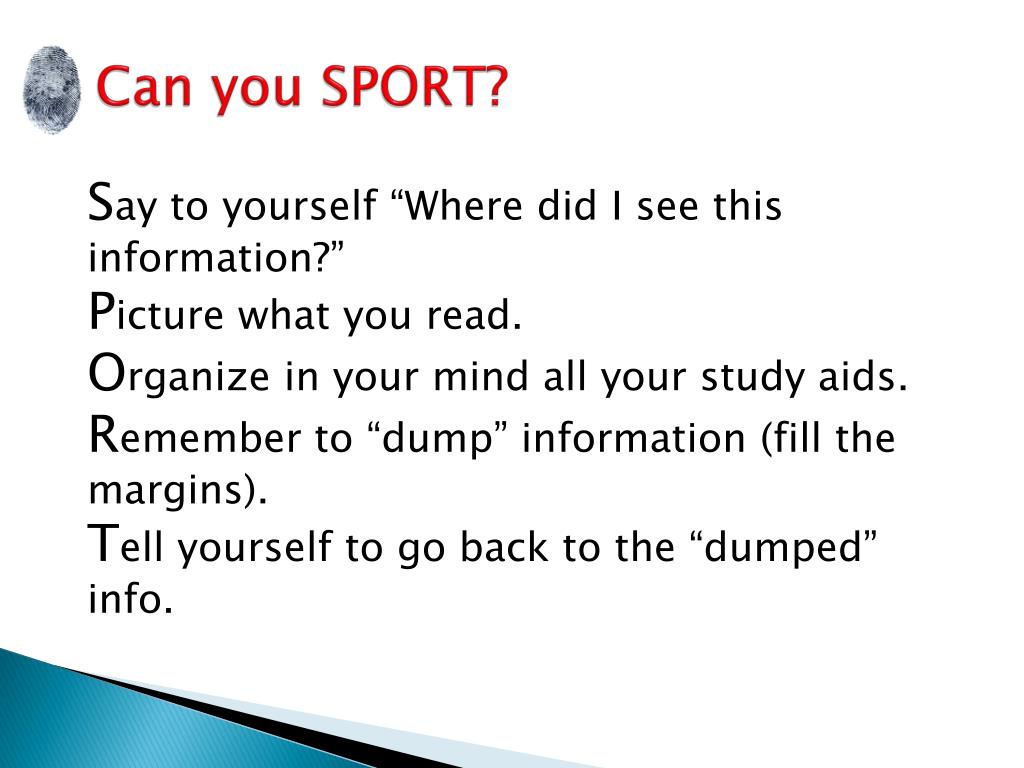 Can you SPORT?

Say to yourself “Where did I see this information?”

Picture what you read.

Organize in your mind all your study aids.

Remember to “dump” information (fill the margins).

Tell yourself to go back to the “dumped” info.